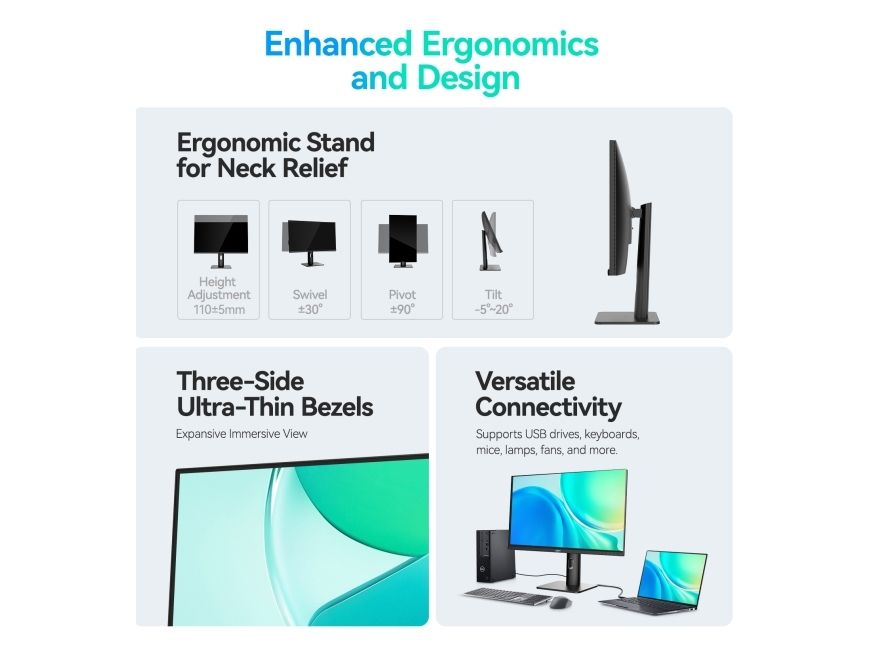 Enhanced Ergonomics and Design

Ergonomic Stand for Neck Relief

Height Adjustment 110±5mm

Swivel ±30°

Pivot ±90°

Tilt -5°~20°

Three-Side Ultra-Thin Bezels

Expansive Immersive View

Versatile Connectivity

Supports USB drives, keyboards, mice, lamps, fans, and more.